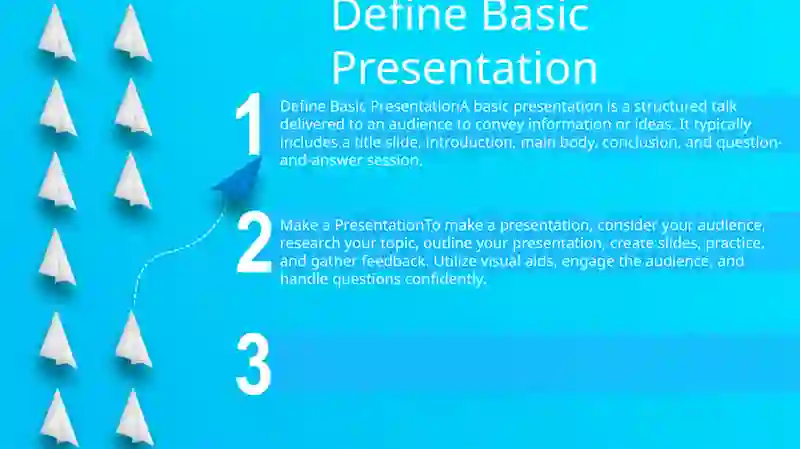 Define Basic Presentation

1

Define Basic PresentationA basic presentation is a structured talk delivered to an audience to convey information or ideas. It typically includes a title slide, introduction, main body, conclusion, and question-and-answer session.

2

Make a PresentationTo make a presentation, consider your audience, research your topic, outline your presentation, create slides, practice, and gather feedback. Utilize visual aids, engage the audience, and handle questions confidently.

3